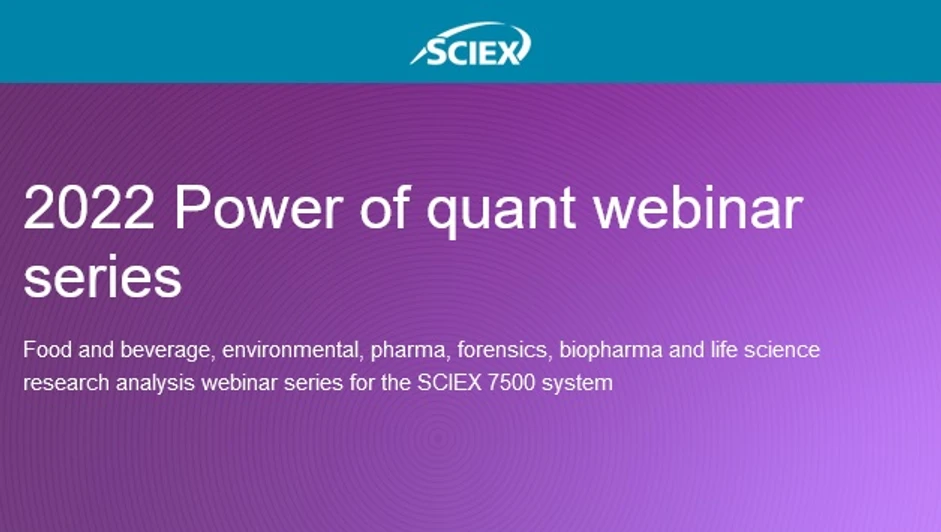 SCIEX

2022 Power of quant webinar series

Food and beverage, environmental, pharma, forensics, biopharma and life science research analysis webinar series for the SCIEX 7500 system